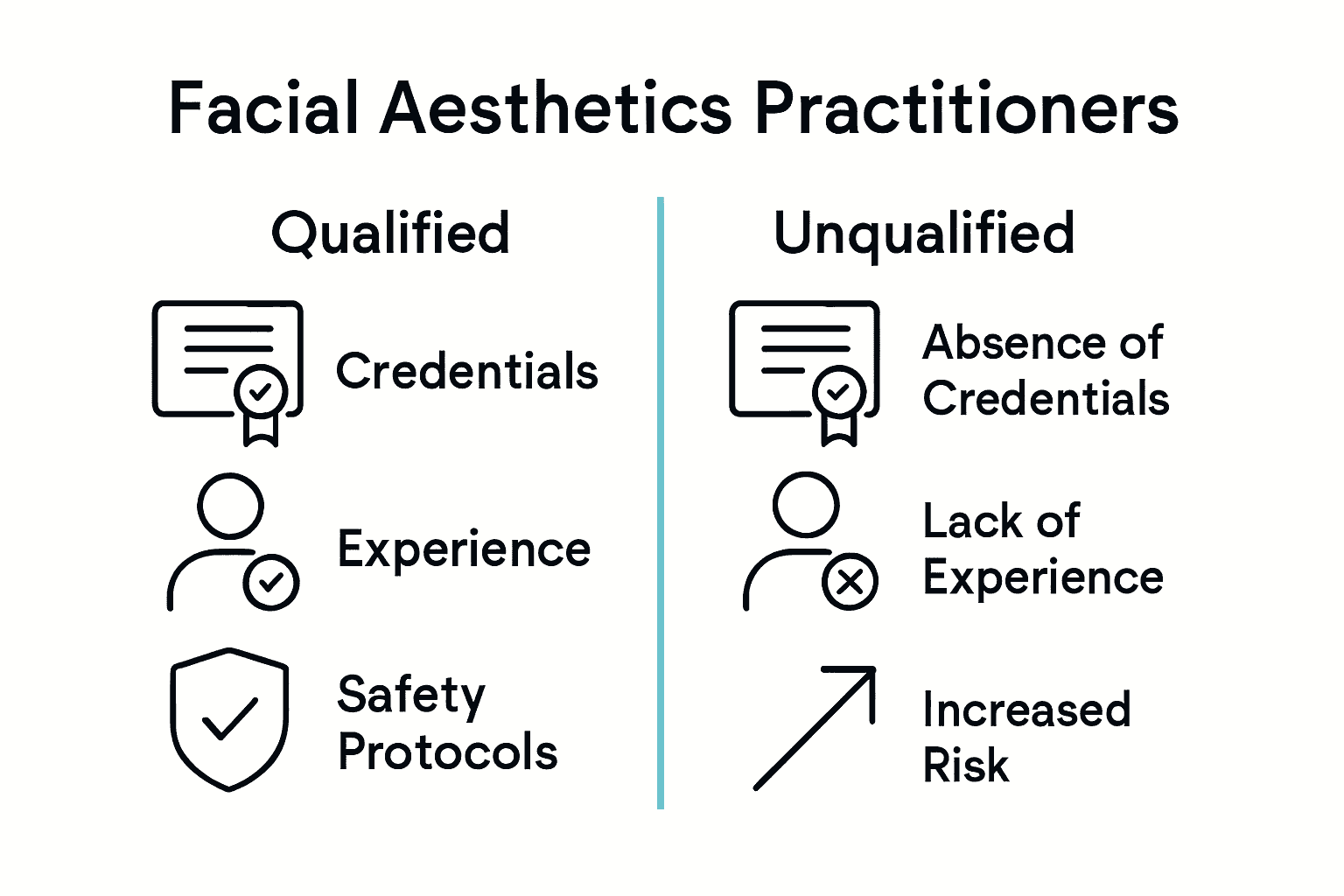 Facial Aesthetics Practitioners

Qualified

Credentials

Experience

Safety Protocols

Unqualified

Absence of Credentials

Lack of Experience

Increased Risk